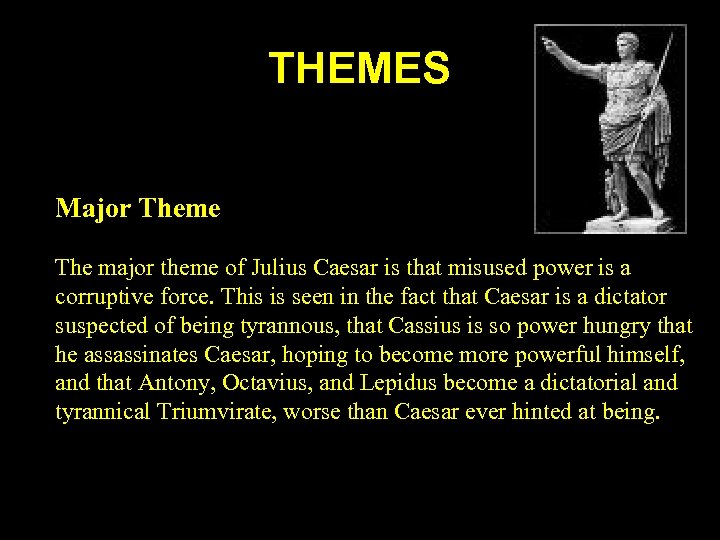 THEMES

Major Theme

The major theme of Julius Caesar is that misused power is a corruptive force. This is seen in the fact that Caesar is a dictator suspected of being tyrannous, that Cassius is so power hungry that he assassinates Caesar, hoping to become more powerful himself, and that Antony, Octavius, and Lepidus become a dictatorial and tyrannical Triumvirate, worse than Caesar ever hinted at being.